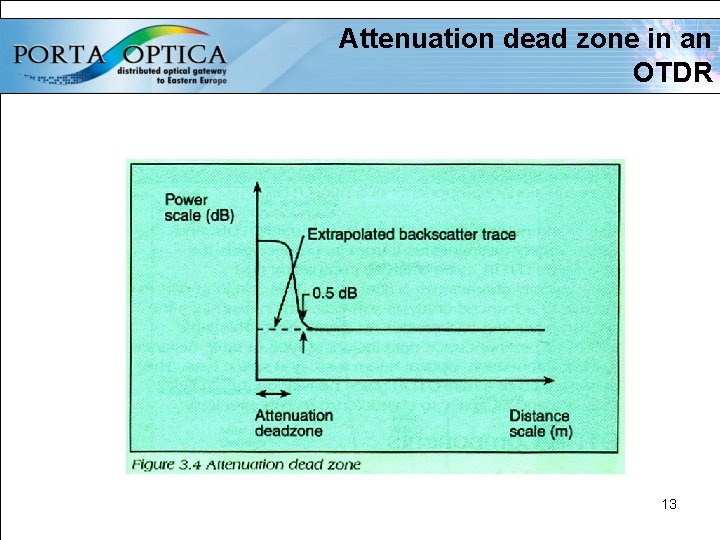 PORTA OPTICA
distributed optical gateway to Eastern Europe

Attenuation dead zone in an OTDR

Power scale (dB)

Extrapolated backscatter trace

0.5 dB

Attenuation deadzone

Distance scale (m)

Figure 3.4 Attenuation dead zone

13